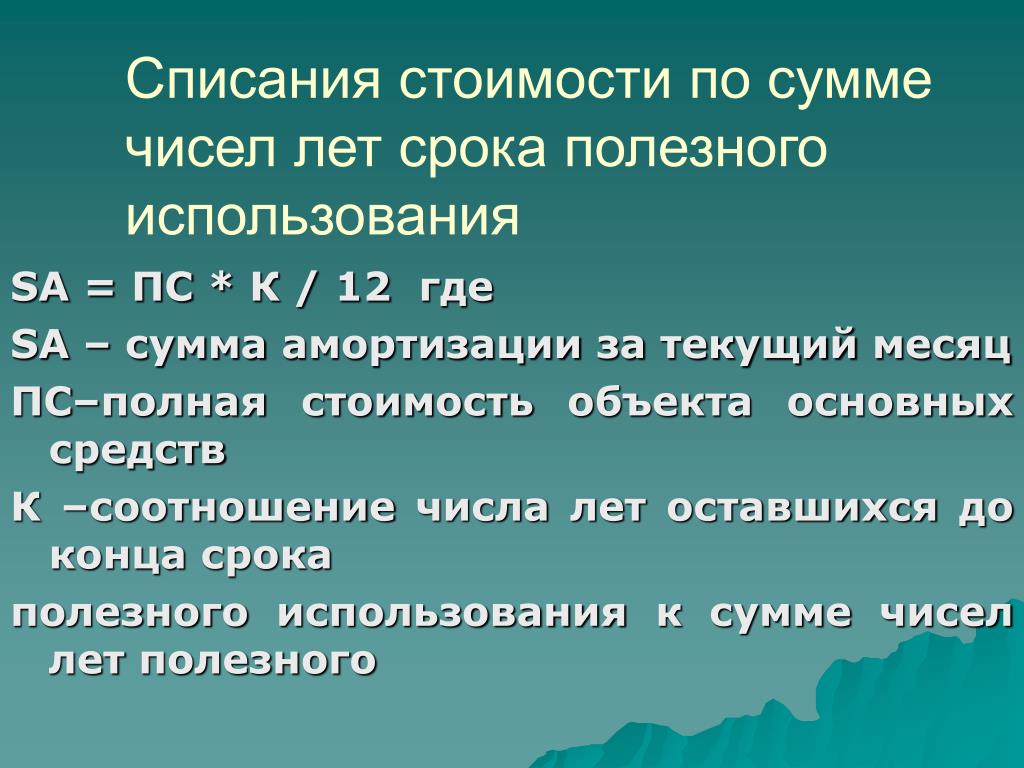 Списания стоимости по сумме чисел лет срока полезного использования

SA = ПС * К / 12 где

SA – сумма амортизации за текущий месяц

ПС–полная стоимость объекта основных средств

К –соотношение числа лет оставшихся до конца срока

полезного использования к сумме чисел лет полезного